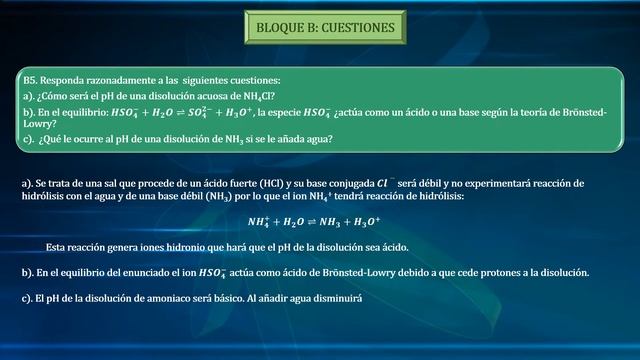 BLOQUE B: CUESTIONES

B5. Responda razonadamente a las siguientes cuestiones:
a). ¿Cómo será el pH de una disolución acuosa de $NH_4Cl$?
b). En el equilibrio: $HSO_4^- + H_2O \rightleftharpoons SO_4^{2-} + H_3O^+$, la especie $HSO_4^-$ ¿actúa como un ácido o una base según la teoría de Brönsted-Lowry?
c). ¿Qué le ocurre al pH de una disolución de $NH_3$ si se le añada agua?

a). Se trata de una sal que procede de un ácido fuerte (HCl) y su base conjugada $Cl^-$ será débil y no experimentará reacción de hidrólisis con el agua y de una base débil ($NH_3$) por lo que el ion $NH_4^+$ tendrá reacción de hidrólisis:

$NH_4^+ + H_2O \rightleftharpoons NH_3 + H_3O^+$

Esta reacción genera iones hidronio que hará que el pH de la disolución sea ácido.

b). En el equilibrio del enunciado el ion $HSO_4^-$ actúa como ácido de Brönsted-Lowry debido a que cede protones a la disolución.

c). El pH de la disolución de amoniaco será básico. Al añadir agua disminuirá